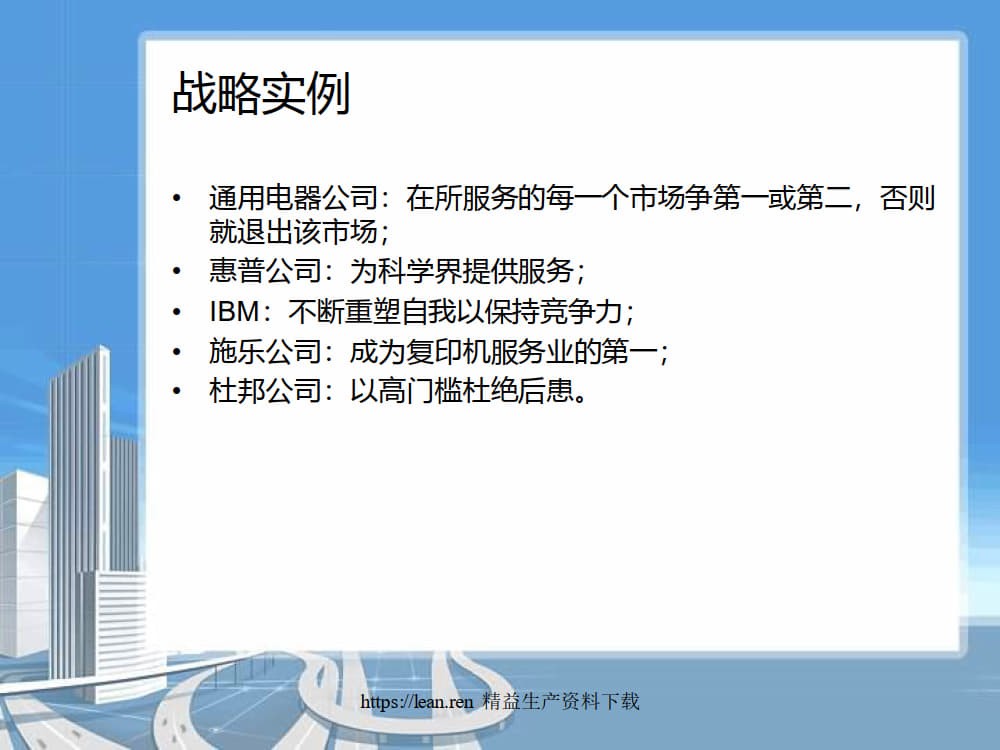 战略实例

• 通用电器公司：在所服务的每一个市场争第一或第二，否则就退出该市场；
• 惠普公司：为科学界提供服务；
• IBM：不断重塑自我以保持竞争力；
• 施乐公司：成为复印机服务业的第一；
• 杜邦公司：以高门槛杜绝后患。

https://lean.ren 精益生产资料下载